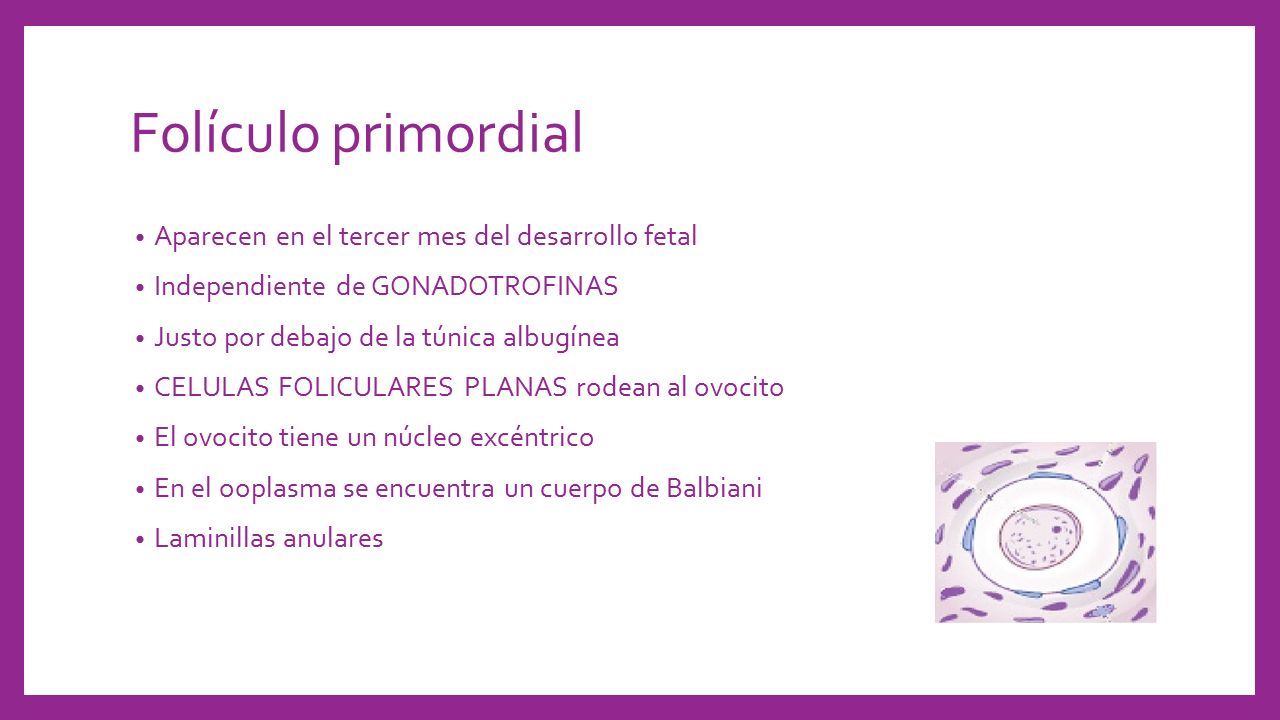 Folículo primordial

• Aparecen en el tercer mes del desarrollo fetal
• Independiente de GONADOTROFINAS
• Justo por debajo de la túnica albugínea
• CELULAS FOLICULARES PLANAS rodean al ovocito
• El ovocito tiene un núcleo excéntrico
• En el ooplasma se encuentra un cuerpo de Balbiani
• Laminillas anulares